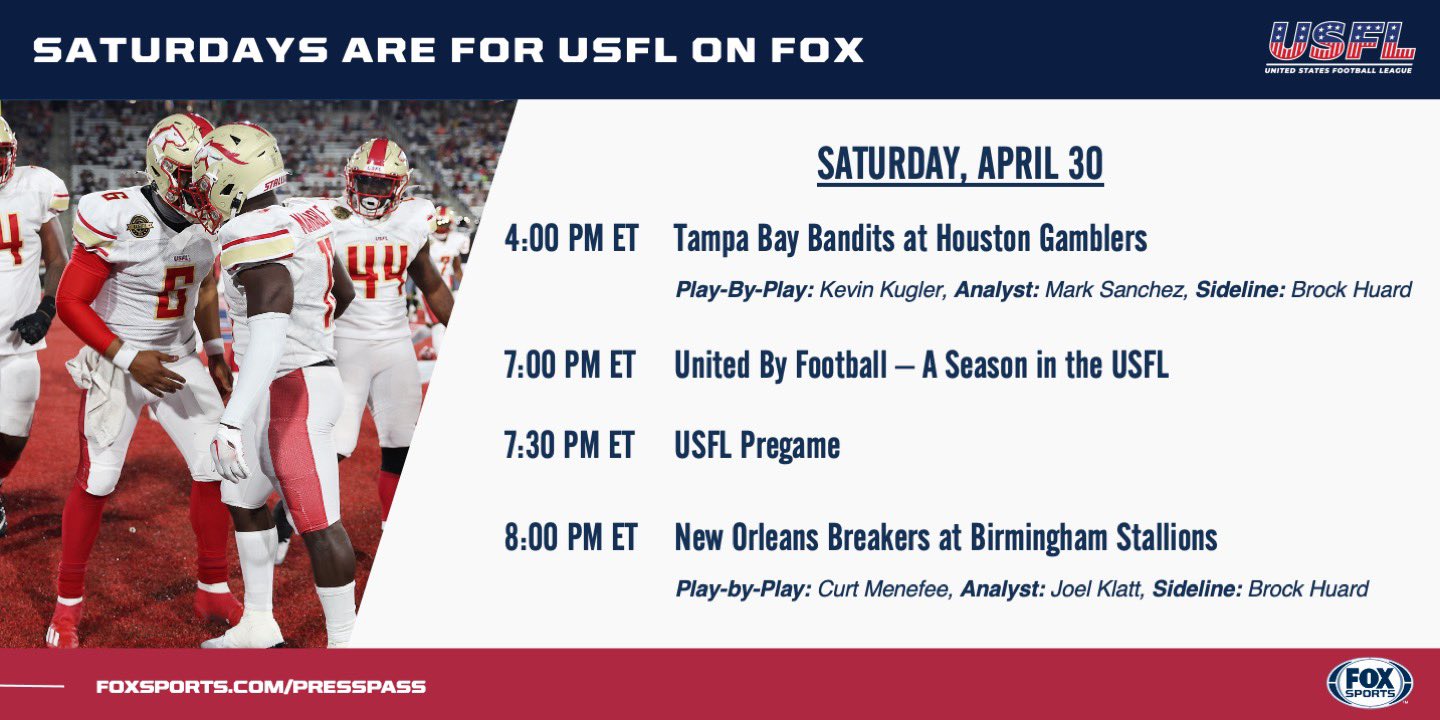 SATURDAYS ARE FOR USFL ON FOX

USFL
UNITED STATES FOOTBALL LEAGUE

SATURDAY, APRIL 30

4:00 PM ET Tampa Bay Bandits at Houston Gamblers

Play-By-Play: Kevin Kugler, Analyst: Mark Sanchez, Sideline: Brock Huard

7:00 PM ET United By Football – A Season in the USFL

7:30 PM ET USFL Pregame

8:00 PM ET New Orleans Breakers at Birmingham Stallions

Play-by-Play: Curt Menefee, Analyst: Joel Klatt, Sideline: Brock Huard

FOXSPORTS.COM/PRESSPASS

FOX SPORTS